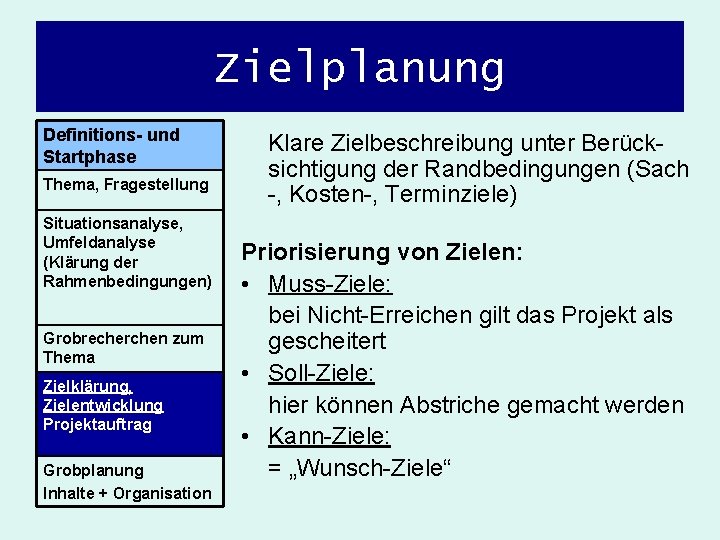 Zielplanung

Definitions- und Startphase

Thema, Fragestellung

Situationsanalyse, Umfeldanalyse (Klärung der Rahmenbedingungen)

Grobrecherchen zum Thema

Zielklärung, Zielentwicklung Projektauftrag

Grobplanung Inhalte + Organisation

Klare Zielbeschreibung unter Berücksichtigung der Randbedingungen (Sach -, Kosten-, Terminziele)

Priorisierung von Zielen:

• Muss-Ziele:
bei Nicht-Erreichen gilt das Projekt als gescheitert

• Soll-Ziele:
hier können Abstriche gemacht werden

• Kann-Ziele:
= „Wunsch-Ziele“